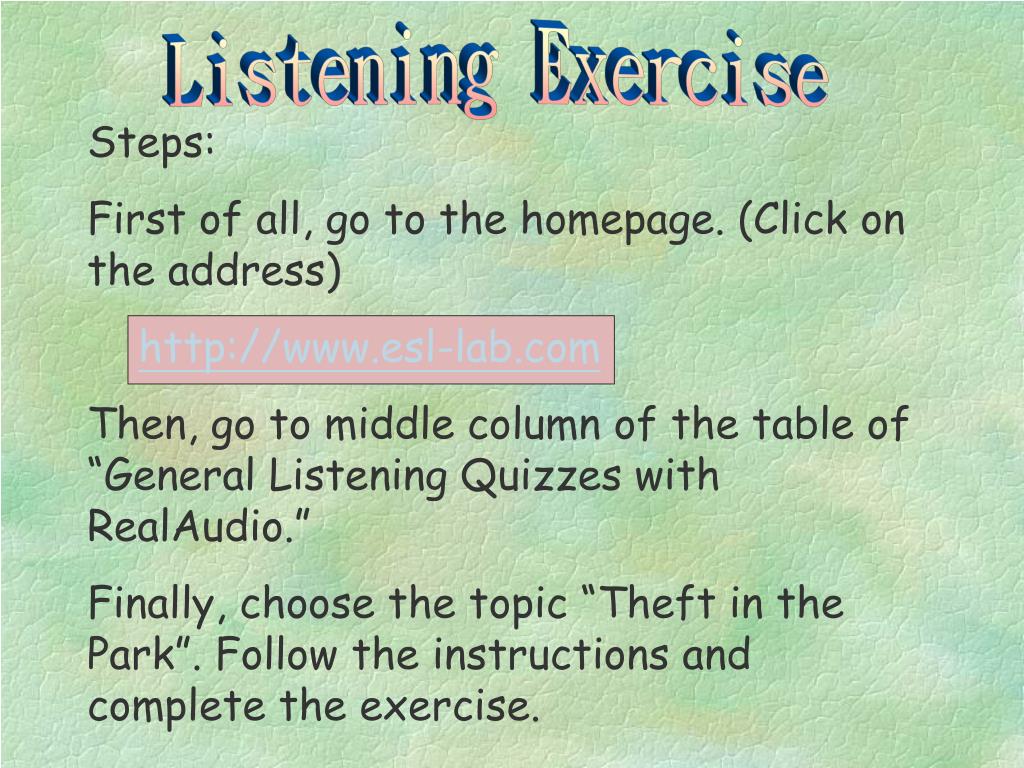 Listening Exercise

Steps:

First of all, go to the homepage. (Click on the address)

http://www.esl-lab.com

Then, go to middle column of the table of “General Listening Quizzes with RealAudio.”

Finally, choose the topic “Theft in the Park”. Follow the instructions and complete the exercise.